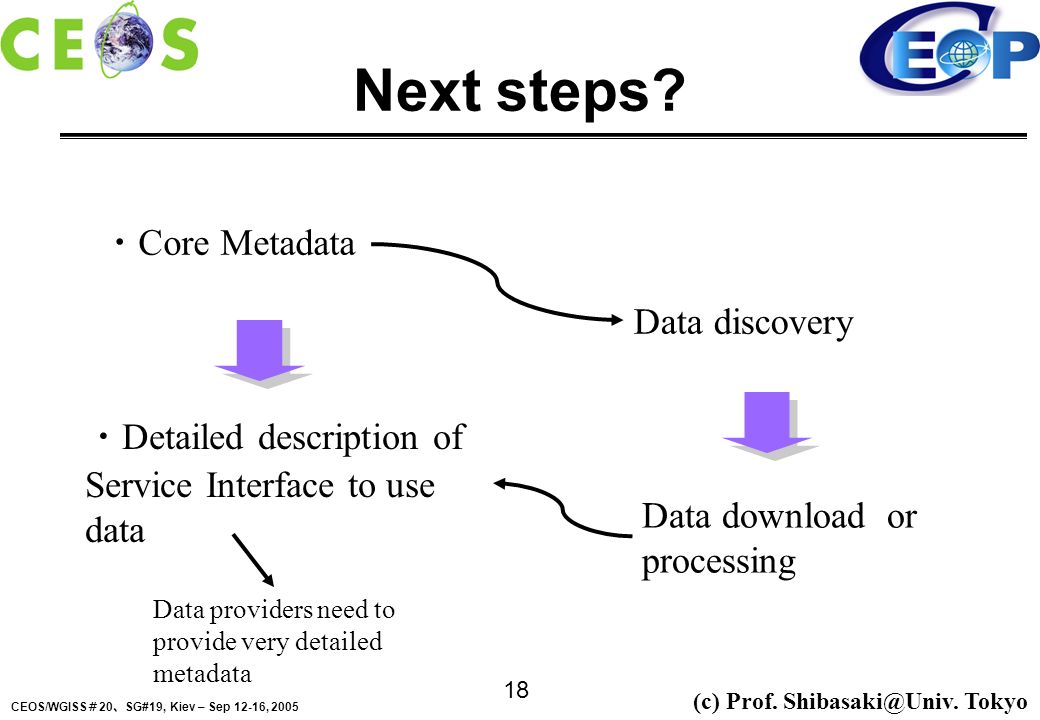 CEOS

CEOP

Next steps?

・Core Metadata

Data discovery

・Detailed description of Service Interface to use data

Data download or processing

Data providers need to provide very detailed metadata

CEOS/WGISS # 20、SG#19, Kiev – Sep 12-16, 2005

18

(c) Prof. Shibasaki@Univ. Tokyo